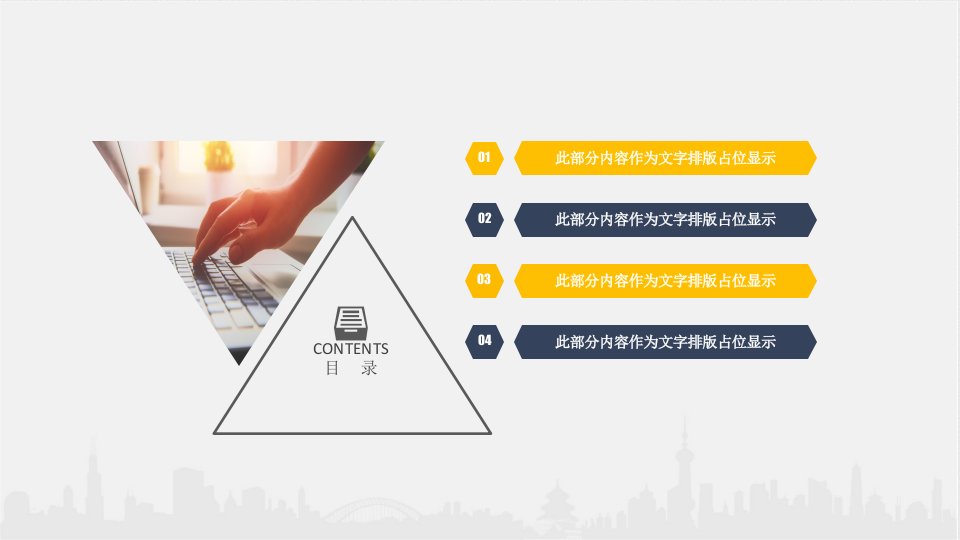 CONTENTS
目 录

01 此部分内容作为文字排版占位显示

02 此部分内容作为文字排版占位显示

03 此部分内容作为文字排版占位显示

04 此部分内容作为文字排版占位显示